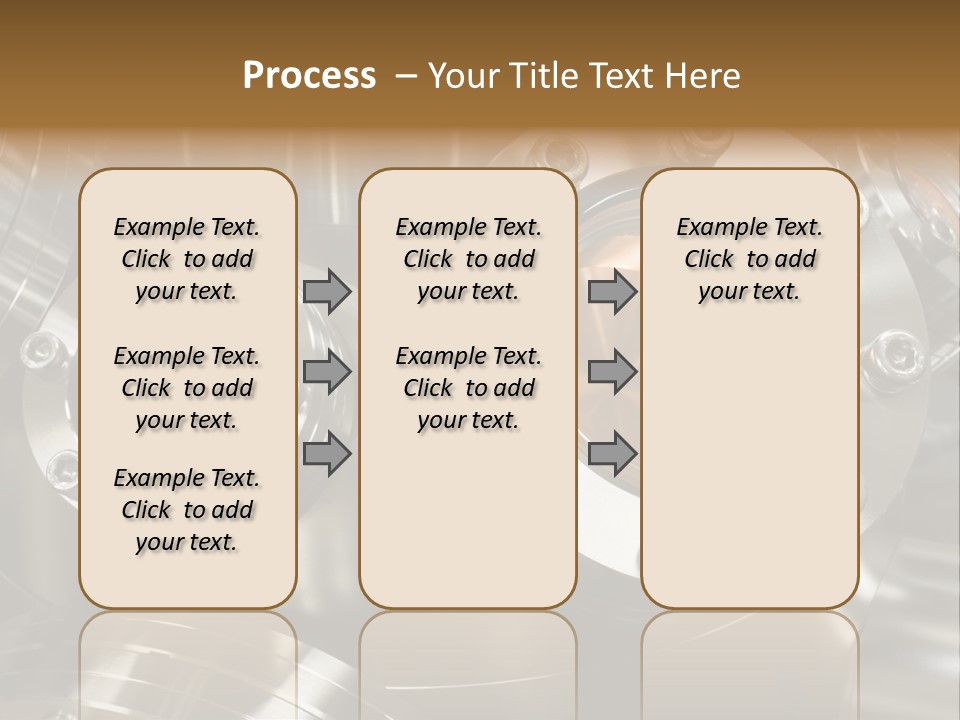 Process – Your Title Text Here

Example Text. Click to add your text.

Example Text. Click to add your text.

Example Text. Click to add your text.

Example Text. Click to add your text.

Example Text. Click to add your text.

Example Text. Click to add your text.